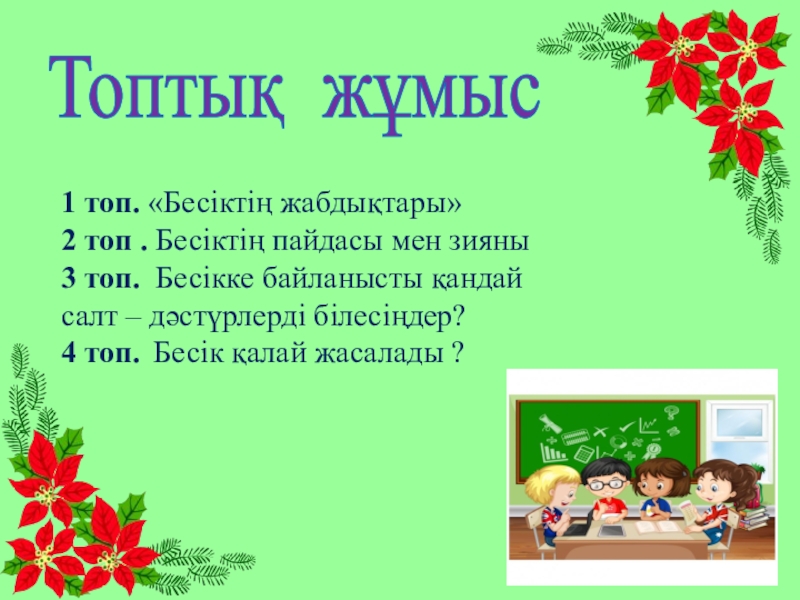 Топтық жұмыс

1 топ. «Бесіктің жабдықтары»
2 топ . Бесіктің пайдасы мен зияны
3 топ. Бесікке байланысты қандай салт – дәстүрлерді білесіңдер?
4 топ. Бесік қалай жасалады ?